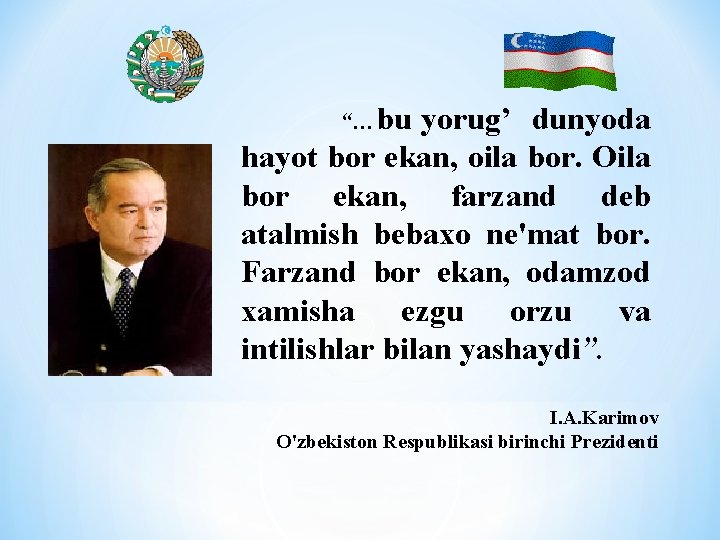 “... bu yorug’ dunyoda hayot bor ekan, oila bor. Oila bor ekan, farzand deb atalmish bebaxo ne'mat bor. Farzand bor ekan, odamzod xamisha ezgu orzu va intilishlar bilan yashaydi”.

I.A.Karimov
O'zbekiston Respublikasi birinchi Prezidenti